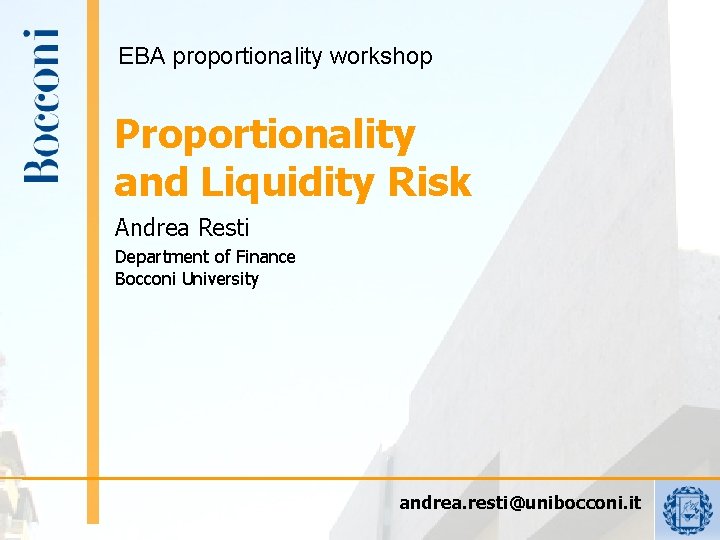 Bocconi

EBA proportionality workshop

Proportionality and Liquidity Risk

Andrea Resti

Department of Finance
Bocconi University

andrea.resti@unibocconi.it